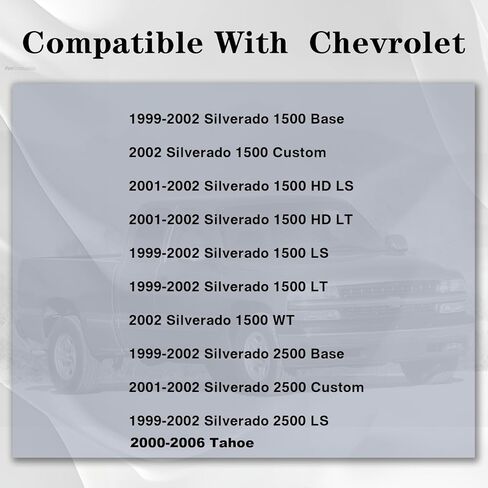 Compatible With Chevrolet

1999-2002 Silverado 1500 Base

2002 Silverado 1500 Custom

2001-2002 Silverado 1500 HD LS

2001-2002 Silverado 1500 HD LT

1999-2002 Silverado 1500 LS

1999-2002 Silverado 1500 LT

2002 Silverado 1500 WT

1999-2002 Silverado 2500 Base

2001-2002 Silverado 2500 Custom

1999-2002 Silverado 2500 LS

2000-2006 Tahoe